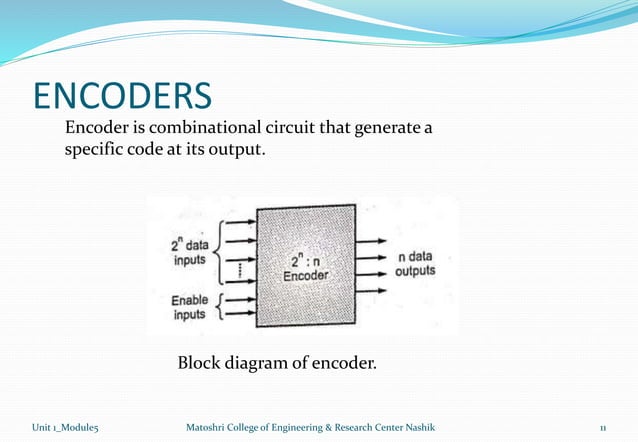 ENCODERS

Encoder is combinational circuit that generate a specific code at its output.

$2^n$ data inputs

Enable inputs

$2^n : n$ Encoder

n data outputs

Block diagram of encoder.

Unit 1_Module5

Matoshri College of Engineering & Research Center Nashik

11